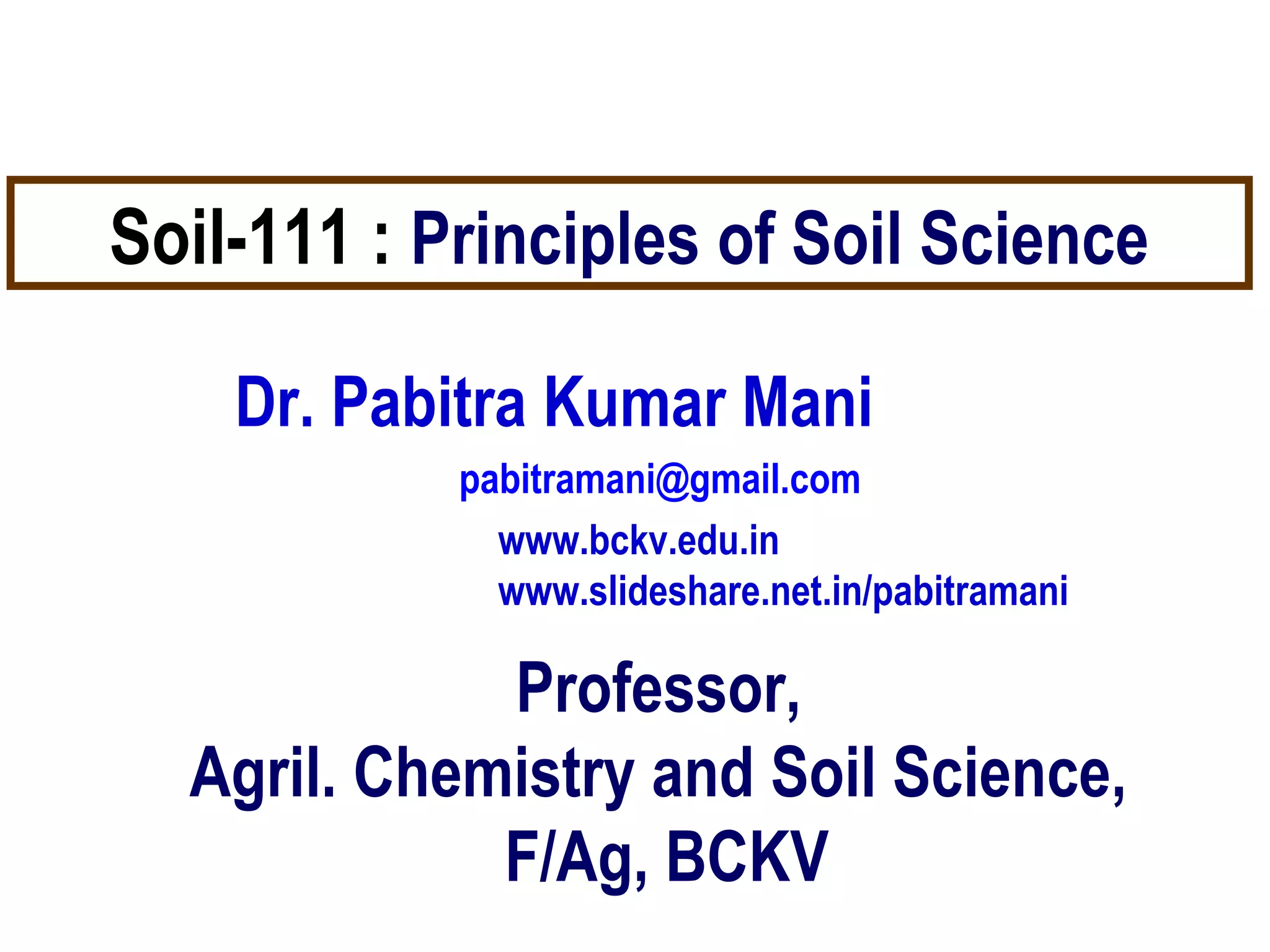 Soil-111 : Principles of Soil Science

Dr. Pabitra Kumar Mani

pabitramani@gmail.com

www.bckv.edu.in
www.slideshare.net.in/pabitramani

Professor,
Agril. Chemistry and Soil Science,
F/Ag, BCKV